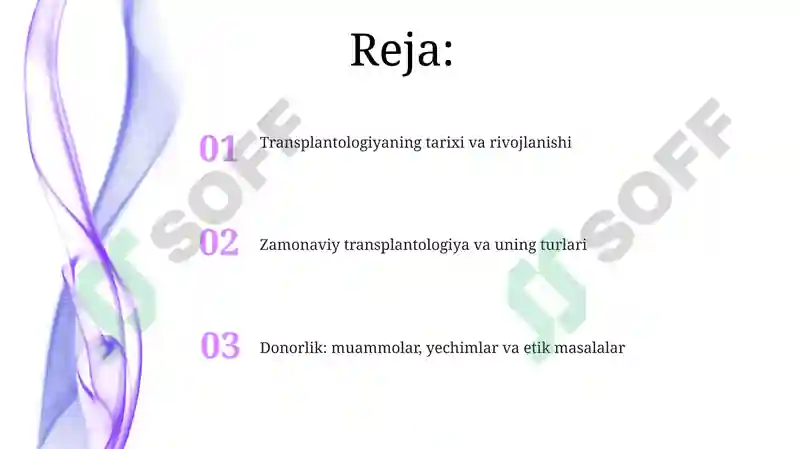 Reja:

01 Transplantologiyaning tarixi va rivojlanishi

02 Zamonaviy transplantologiya va uning turlari

03 Donorlik: muammolar, yechimlar va etik masalalar

SOFF

SOFF